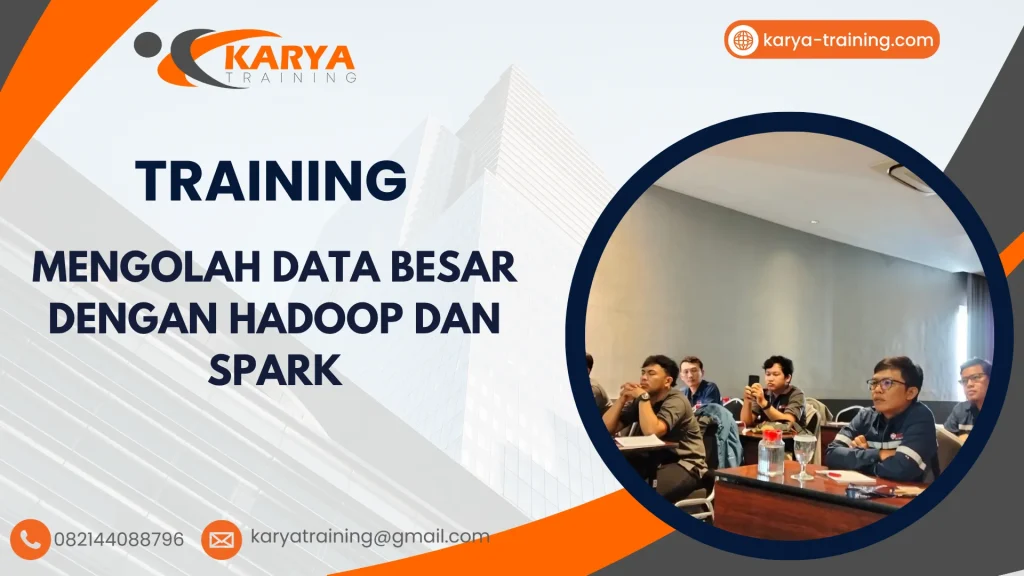 KARYA
TRAINING

karya-training.com

TRAINING

MENGOLAH DATA BESAR DENGAN HADOOP DAN SPARK

082144088796

karyatraining@gmail.com